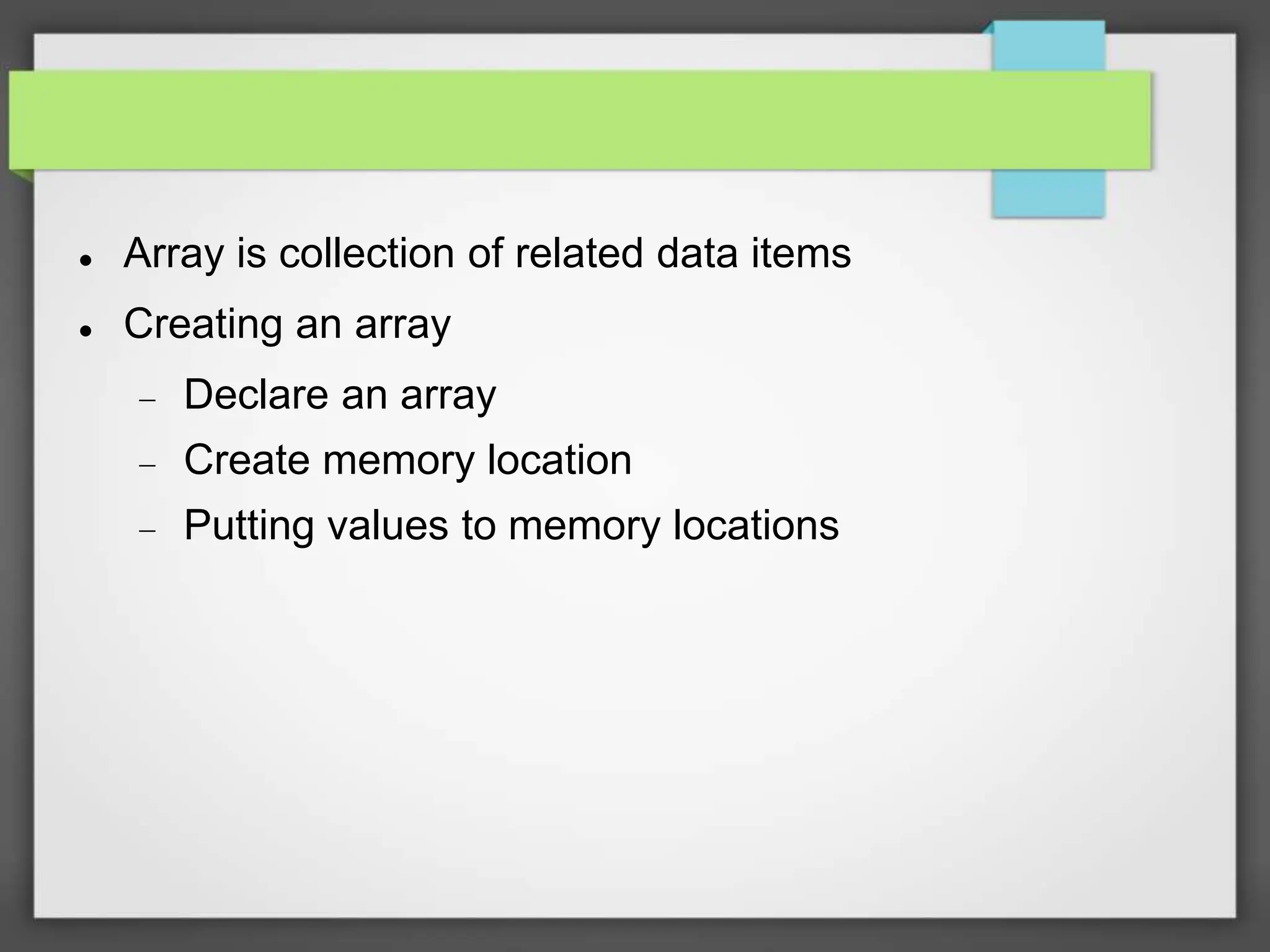 • Array is collection of related data items
• Creating an array
– Declare an array
– Create memory location
– Putting values to memory locations